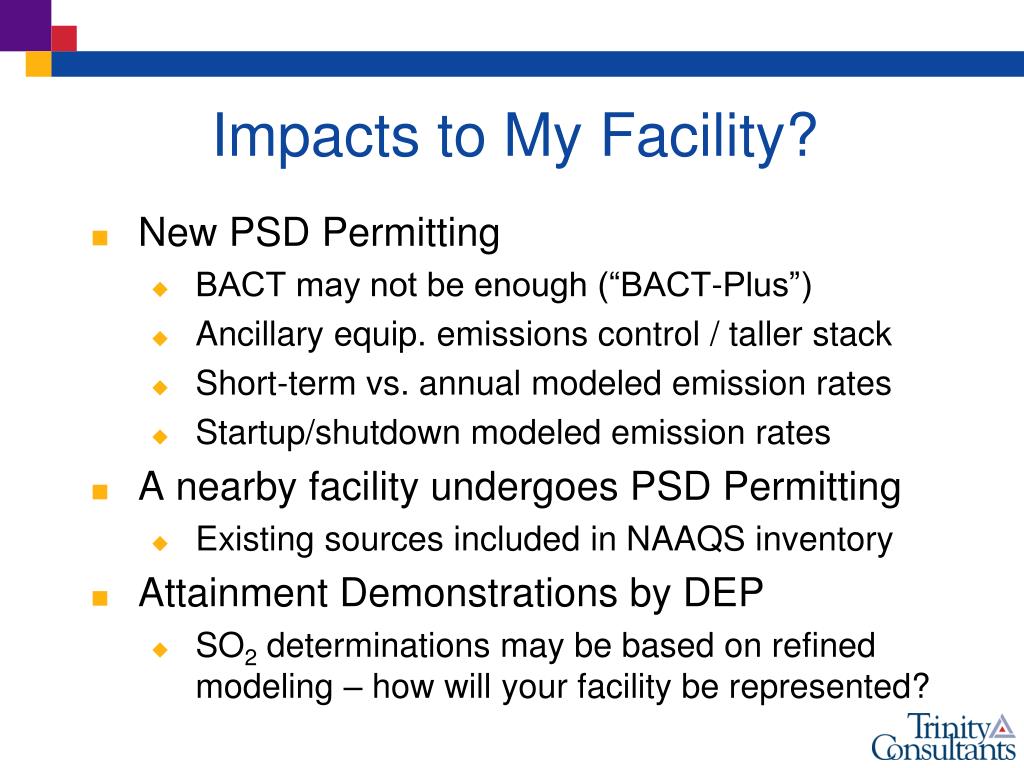 Impacts to My Facility?

New PSD Permitting

BACT may not be enough (“BACT-Plus”)

Ancillary equip. emissions control / taller stack

Short-term vs. annual modeled emission rates

Startup/shutdown modeled emission rates

A nearby facility undergoes PSD Permitting

Existing sources included in NAAQS inventory

Attainment Demonstrations by DEP

$SO_2$ determinations may be based on refined modeling – how will your facility be represented?

Trinity Consultants